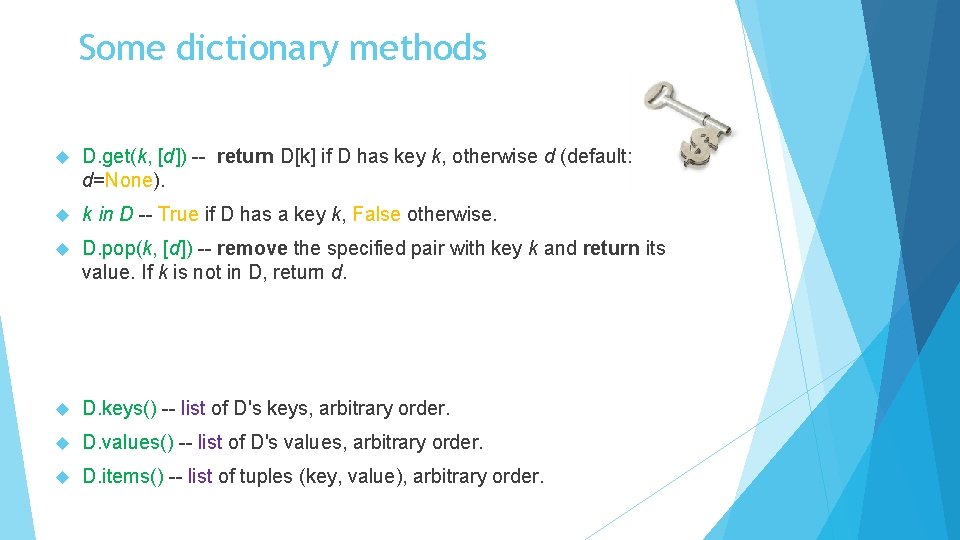 Some dictionary methods

D.get(k, [d]) -- return D[k] if D has key k, otherwise d (default: d=None).

k in D -- True if D has a key k, False otherwise.

D.pop(k, [d]) -- remove the specified pair with key k and return its value. If k is not in D, return d.

D.keys() -- list of D's keys, arbitrary order.

D.values() -- list of D's values, arbitrary order.

D.items() -- list of tuples (key, value), arbitrary order.